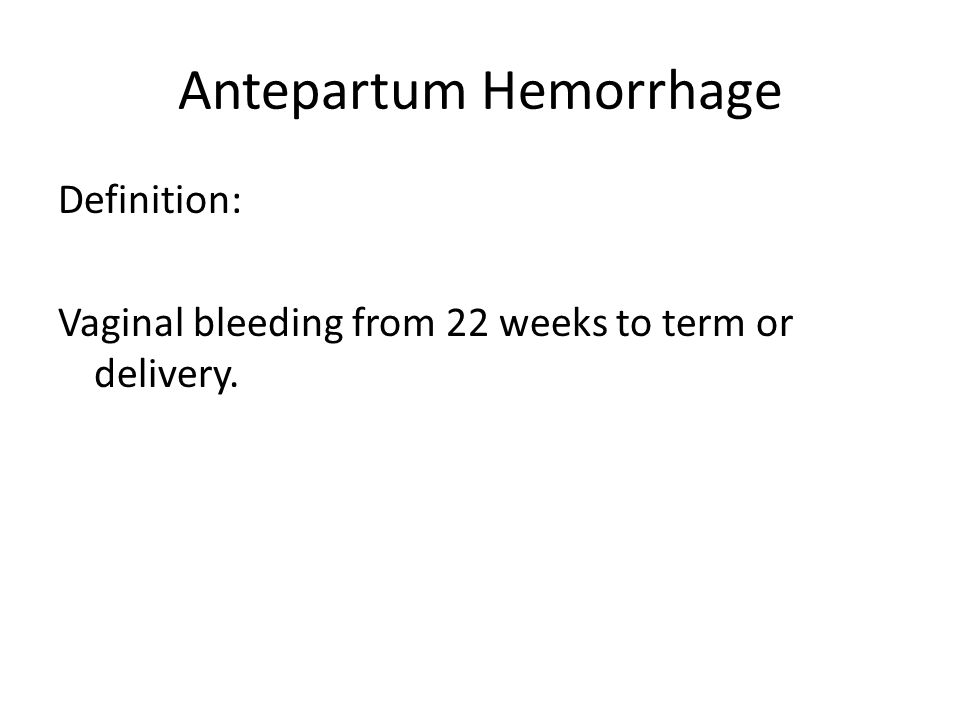 Antepartum Hemorrhage

Definition:

Vaginal bleeding from 22 weeks to term or delivery.